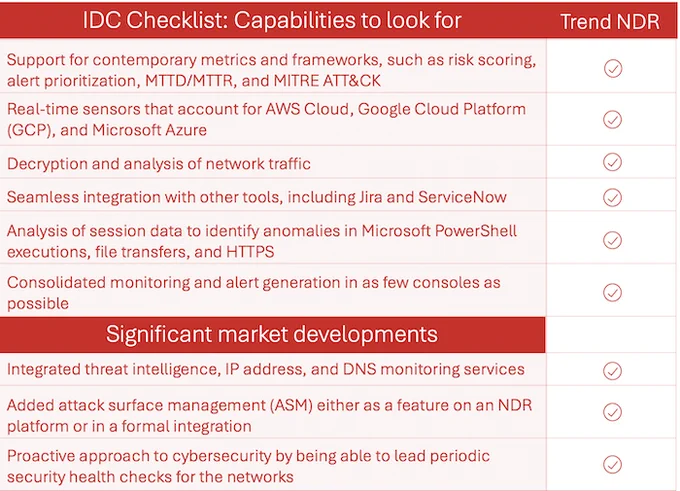 | IDC Checklist: Capabilities to look for | Trend NDR |
|---|---|
| Support for contemporary metrics and frameworks, such as risk scoring, alert prioritization, MTTD/MTTR, and MITRE ATT&CK | ✓ |
| Real-time sensors that account for AWS Cloud, Google Cloud Platform (GCP), and Microsoft Azure | ✓ |
| Decryption and analysis of network traffic | ✓ |
| Seamless integration with other tools, including Jira and ServiceNow | ✓ |
| Analysis of session data to identify anomalies in Microsoft PowerShell executions, file transfers, and HTTPS | ✓ |
| Consolidated monitoring and alert generation in as few consoles as possible | ✓ |
| Significant market developments | |
| Integrated threat intelligence, IP address, and DNS monitoring services | ✓ |
| Added attack surface management (ASM) either as a feature on an NDR platform or in a formal integration | ✓ |
| Proactive approach to cybersecurity by being able to lead periodic security health checks for the networks | ✓ |